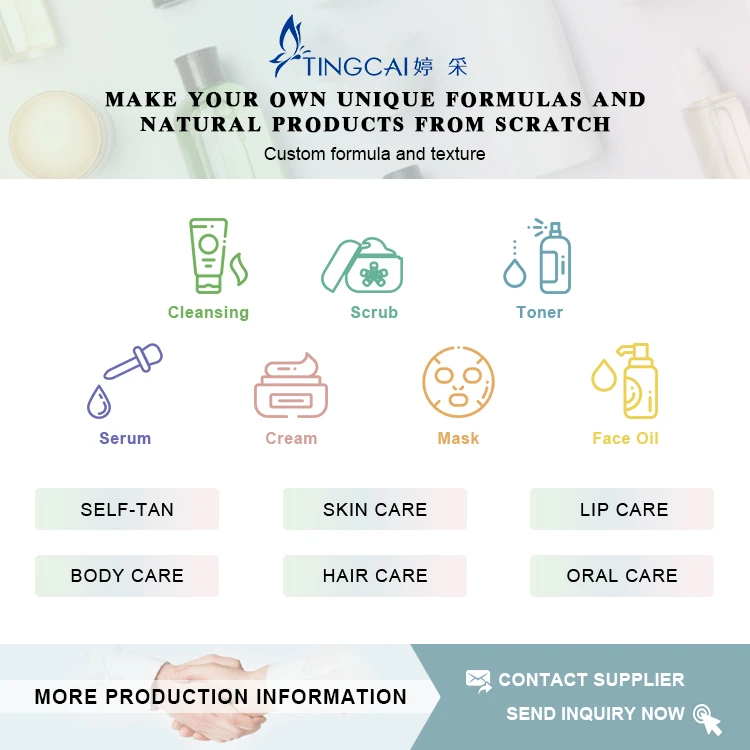 TINGCAI 婷 采

MAKE YOUR OWN UNIQUE FORMULAS AND NATURAL PRODUCTS FROM SCRATCH

Custom formula and texture

Cleansing

Scrub

Toner

Serum

Cream

Mask

Face Oil

SELF-TAN

SKIN CARE

LIP CARE

BODY CARE

HAIR CARE

ORAL CARE

MORE PRODUCTION INFORMATION

CONTACT SUPPLIER

SEND INQUIRY NOW